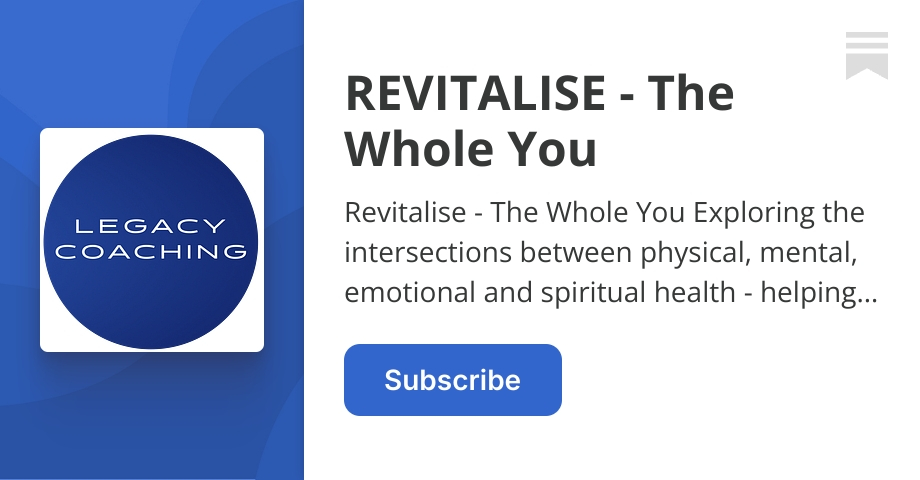 LEGACY COACHING

REVITALISE - The Whole You

Revitalise - The Whole You Exploring the intersections between physical, mental, emotional and spiritual health - helping…

Subscribe